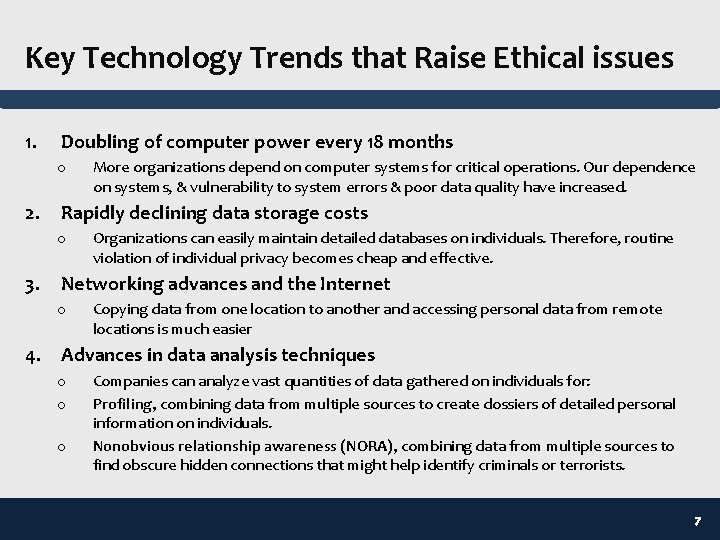 Key Technology Trends that Raise Ethical issues

1. Doubling of computer power every 18 months
   o More organizations depend on computer systems for critical operations. Our dependence on systems, & vulnerability to system errors & poor data quality have increased.
2. Rapidly declining data storage costs
   o Organizations can easily maintain detailed databases on individuals. Therefore, routine violation of individual privacy becomes cheap and effective.
3. Networking advances and the Internet
   o Copying data from one location to another and accessing personal data from remote locations is much easier
4. Advances in data analysis techniques
   o Companies can analyze vast quantities of data gathered on individuals for:
   o Profiling, combining data from multiple sources to create dossiers of detailed personal information on individuals.
   o Nonobvious relationship awareness (NORA), combining data from multiple sources to find obscure hidden connections that might help identify criminals or terrorists.

7